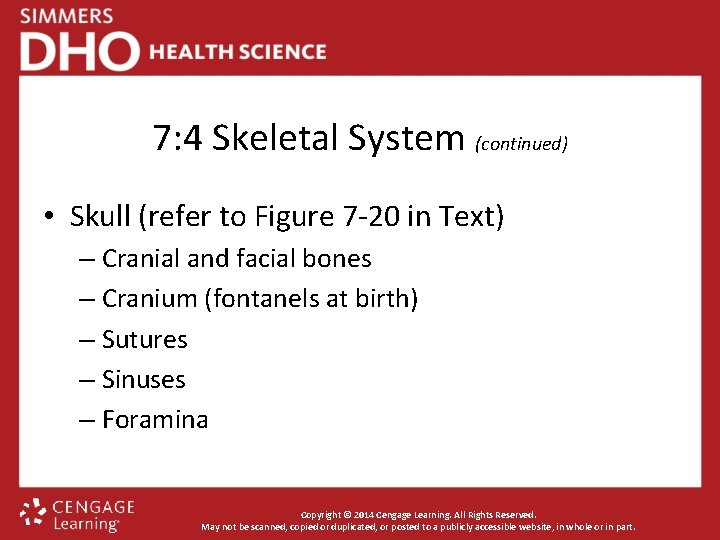 SIMMERS
DHO HEALTH SCIENCE

7:4 Skeletal System (continued)

• Skull (refer to Figure 7-20 in Text)
– Cranial and facial bones
– Cranium (fontanels at birth)
– Sutures
– Sinuses
– Foramina

CENGAGE Learning

Copyright © 2014 Cengage Learning. All Rights Reserved.
May not be scanned, copied or duplicated, or posted to a publicly accessible website, in whole or in part.